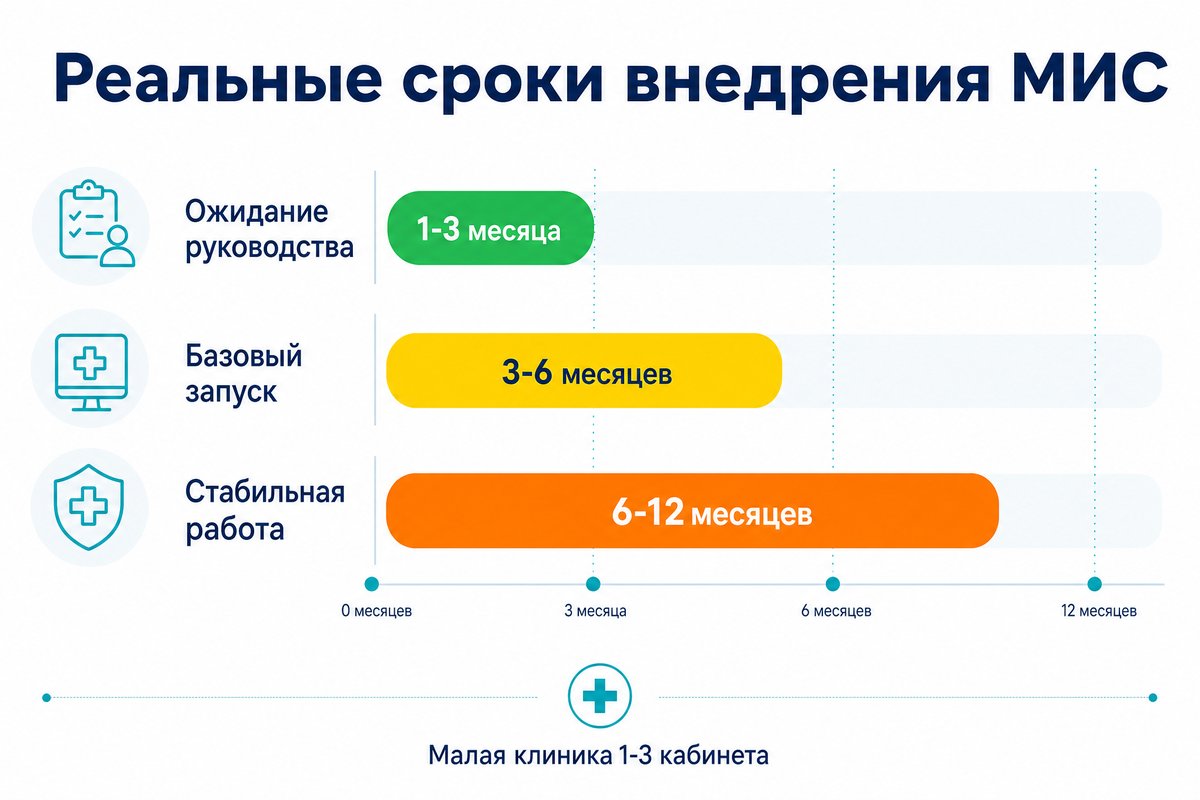 Реальные сроки внедрения МИС

Ожидание руководства
1-3 месяца

Базовый запуск
3-6 месяцев

Стабильная работа
6-12 месяцев

0 месяцев
3 месяца
6 месяцев
12 месяцев

Малая клиника 1-3 кабинета